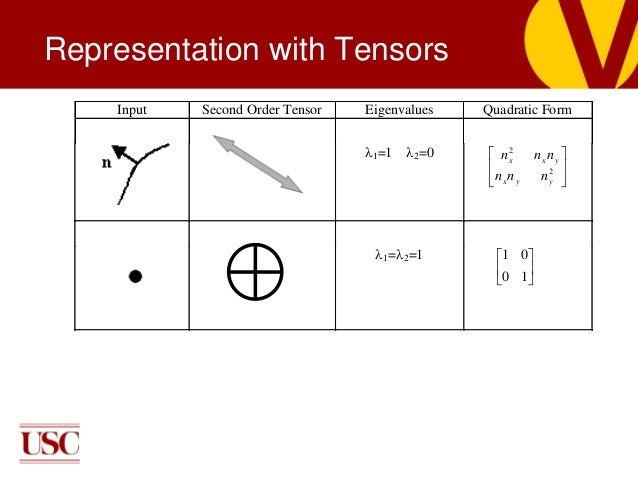 Representation with Tensors

| Input | Second Order Tensor | Eigenvalues | Quadratic Form |
|---|---|---|---|
| n | | $\lambda_1=1 \quad \lambda_2=0$ | $\begin{bmatrix} n_x^2 & n_x n_y \\ n_x n_y & n_y^2 \end{bmatrix}$ |
| | | $\lambda_1=\lambda_2=1$ | $\begin{bmatrix} 1 & 0 \\ 0 & 1 \end{bmatrix}$ |

USC